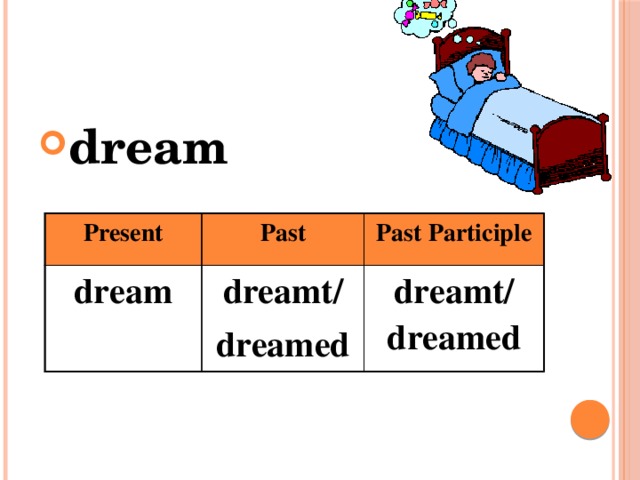 dream

| Present | Past | Past Participle |
|---|---|---|
| dream | dreamt/ dreamed | dreamt/ dreamed |